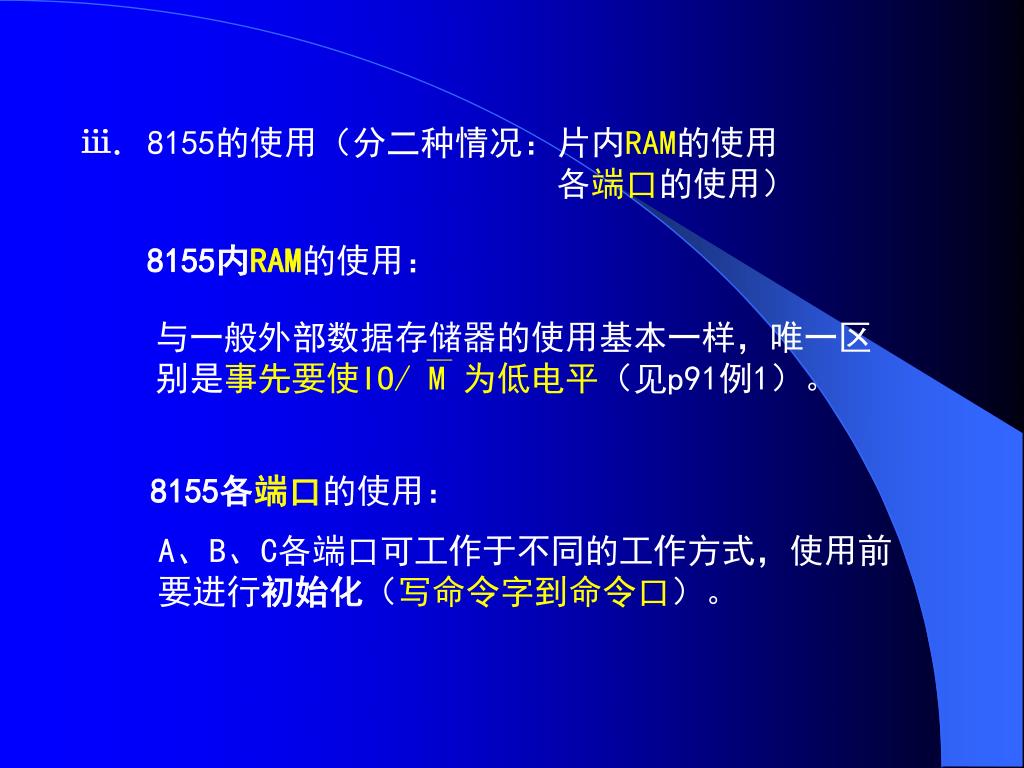 ⅲ. 8155的使用（分二种情况：片内RAM的使用
各端口的使用）

8155内RAM的使用：

与一般外部数据存储器的使用基本一样，唯一区别是事先要使IO/ $\overline{M}$ 为低电平（见p91例1）。

8155各端口的使用：

A、B、C各端口可工作于不同的工作方式，使用前要进行初始化（写命令字到命令口）。